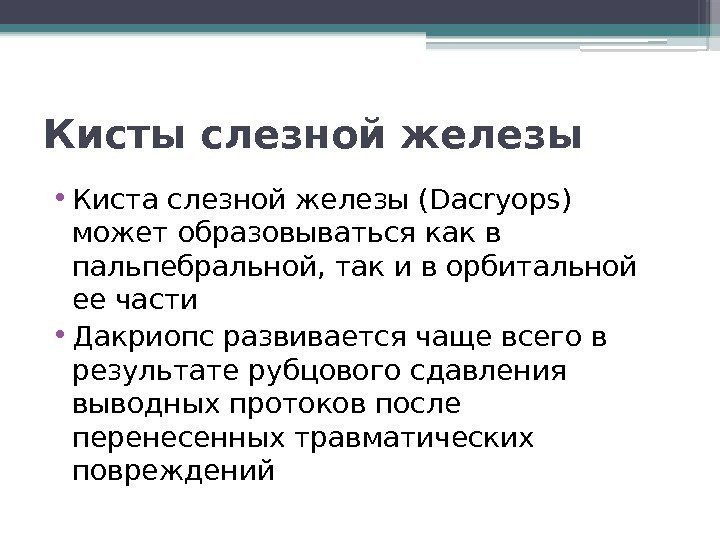 Кисты слезной железы

• Киста слезной железы (Dacryops) может образовываться как в пальпебральной, так и в орбитальной ее части
• Дакриопс развивается чаще всего в результате рубцового сдавления выводных протоков после перенесенных травматических повреждений